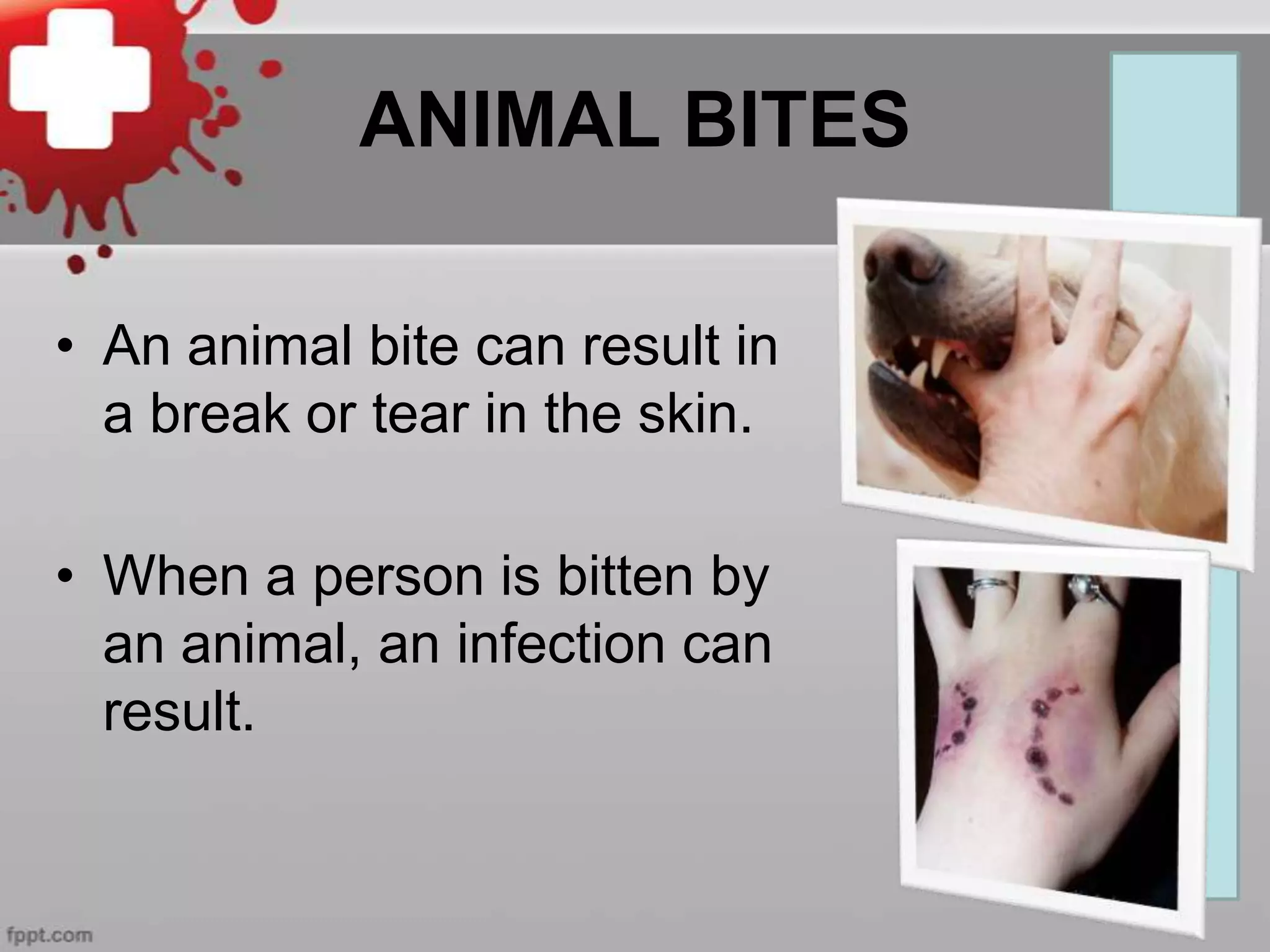 ANIMAL BITES

• An animal bite can result in a break or tear in the skin.

• When a person is bitten by an animal, an infection can result.

fppt.com